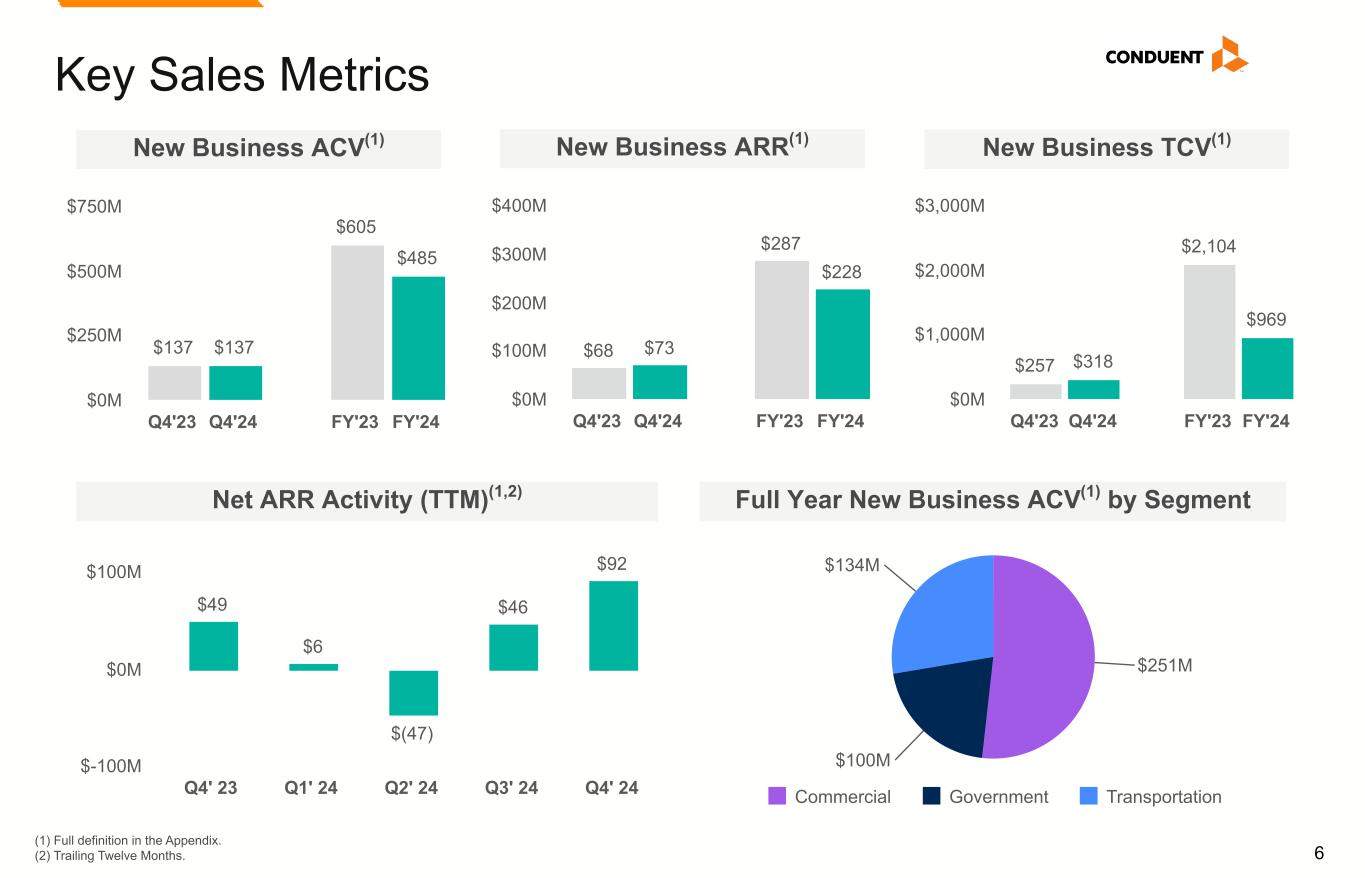 Key Sales Metrics

CONDUENT

New Business ACV$^{(1)}$

$750M
$500M
$250M
$0M

$137 $137 $605 $485

Q4'23 Q4'24 FY'23 FY'24

New Business ARR$^{(1)}$

$400M
$300M
$200M
$100M
$0M

$68 $73 $287 $228

Q4'23 Q4'24 FY'23 FY'24

New Business TCV$^{(1)}$

$3,000M
$2,000M
$1,000M
$0M

$257 $318 $2,104 $969

Q4'23 Q4'24 FY'23 FY'24

Net ARR Activity (TTM)$^{(1,2)}$

$100M
$0M
$-100M

$49 $6 $(47) $46 $92

Q4' 23 Q1' 24 Q2' 24 Q3' 24 Q4' 24

Full Year New Business ACV$^{(1)}$ by Segment

$134M
$251M
$100M

Commercial Government Transportation

(1) Full definition in the Appendix.
(2) Trailing Twelve Months.

6